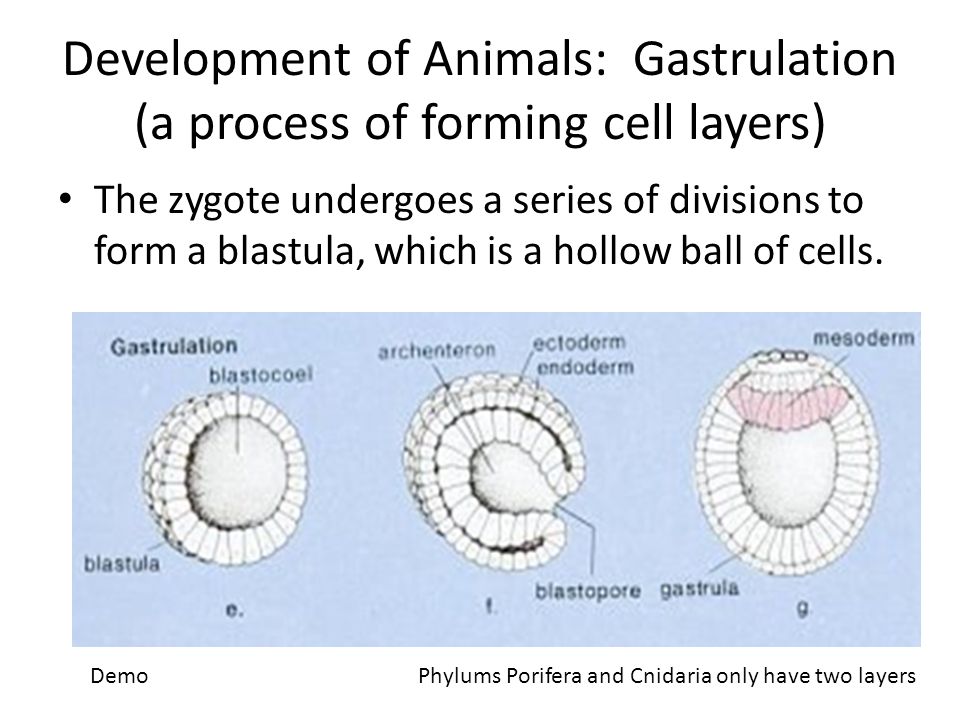 Development of Animals: Gastrulation (a process of forming cell layers)

• The zygote undergoes a series of divisions to form a blastula, which is a hollow ball of cells.

Gastrulation

blastocoel

blastula

e.

archenteron

ectoderm

endoderm

blastopore

f.

mesoderm

gastrula

g.

Demo

Phylums Porifera and Cnidaria only have two layers